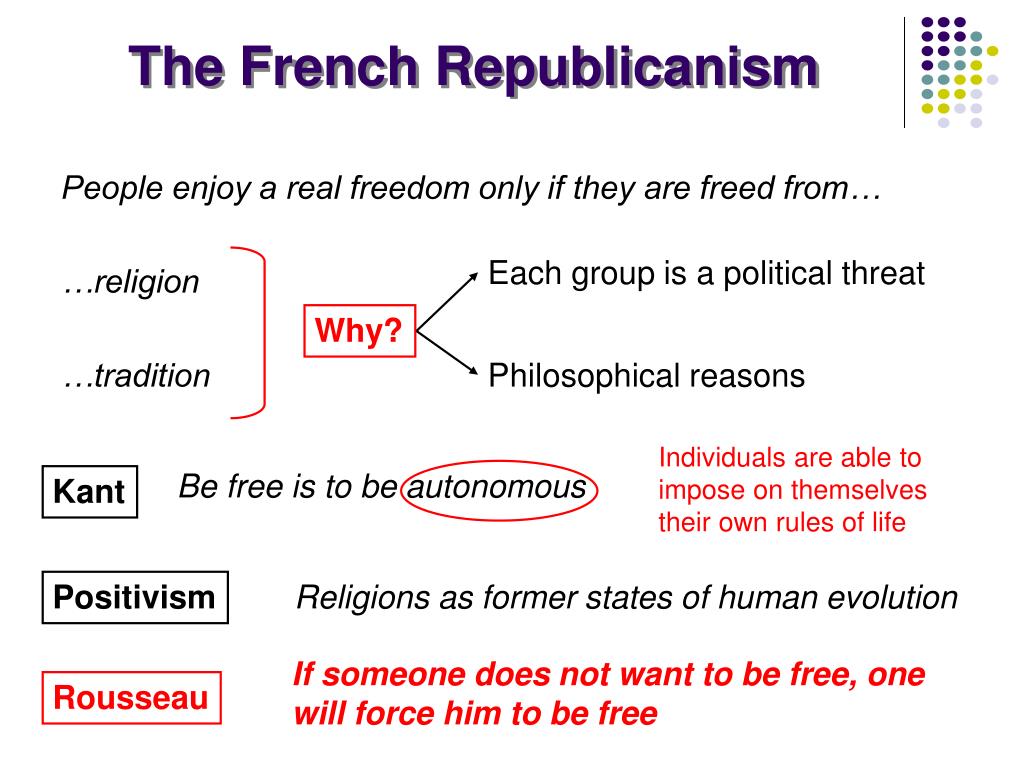 The French Republicanism

People enjoy a real freedom only if they are freed from…

…religion

…tradition

Why?

Each group is a political threat

Philosophical reasons

Kant

Be free is to be autonomous

Individuals are able to impose on themselves their own rules of life

Positivism

Religions as former states of human evolution

Rousseau

If someone does not want to be free, one will force him to be free